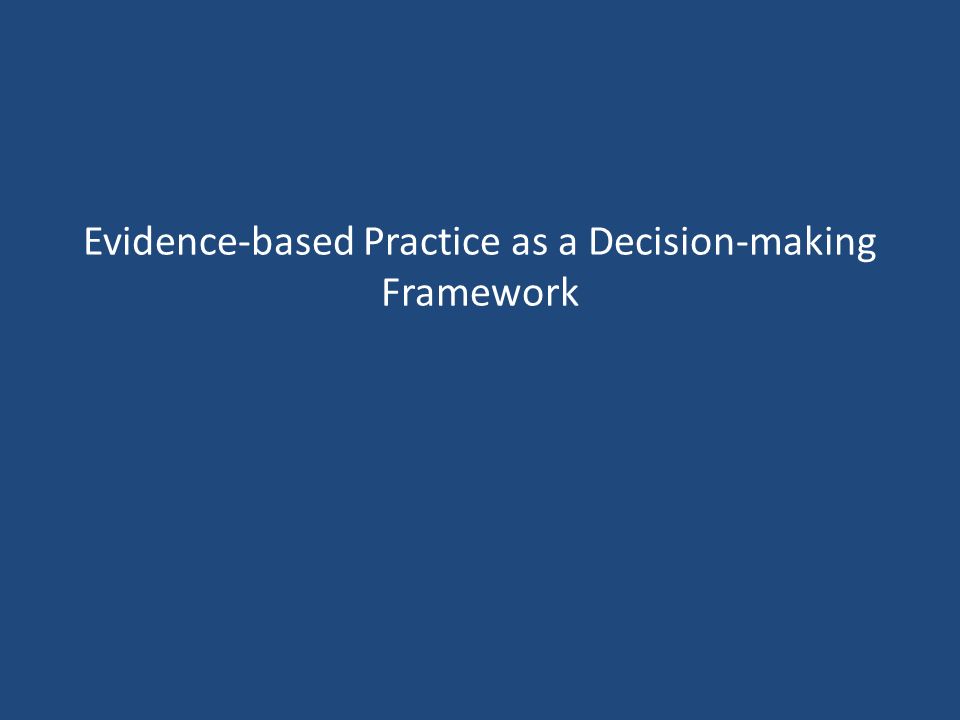 Evidence-based Practice as a Decision-making Framework